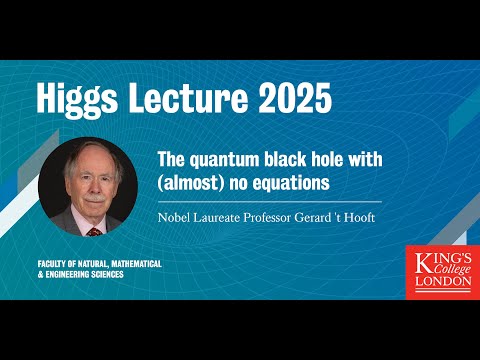 Higgs Lecture 2025

The quantum black hole with (almost) no equations

Nobel Laureate Professor Gerard 't Hooft

FACULTY OF NATURAL, MATHEMATICAL & ENGINEERING SCIENCES

KING'S College LONDON